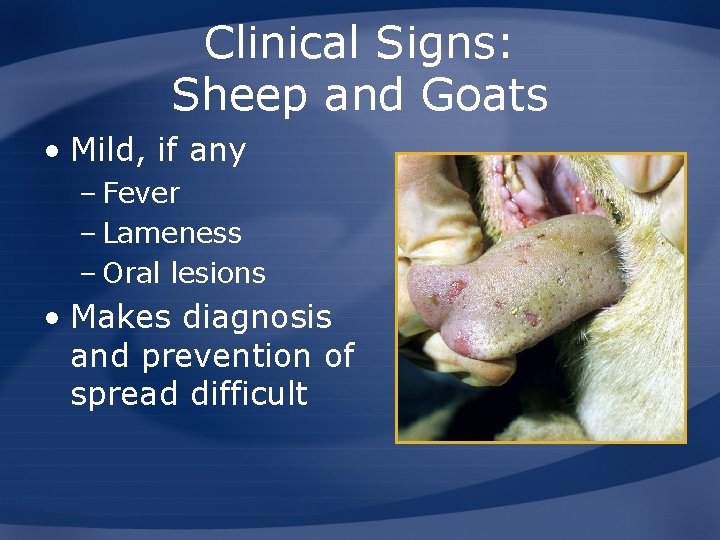 Clinical Signs:
Sheep and Goats

• Mild, if any
– Fever
– Lameness
– Oral lesions
• Makes diagnosis and prevention of spread difficult